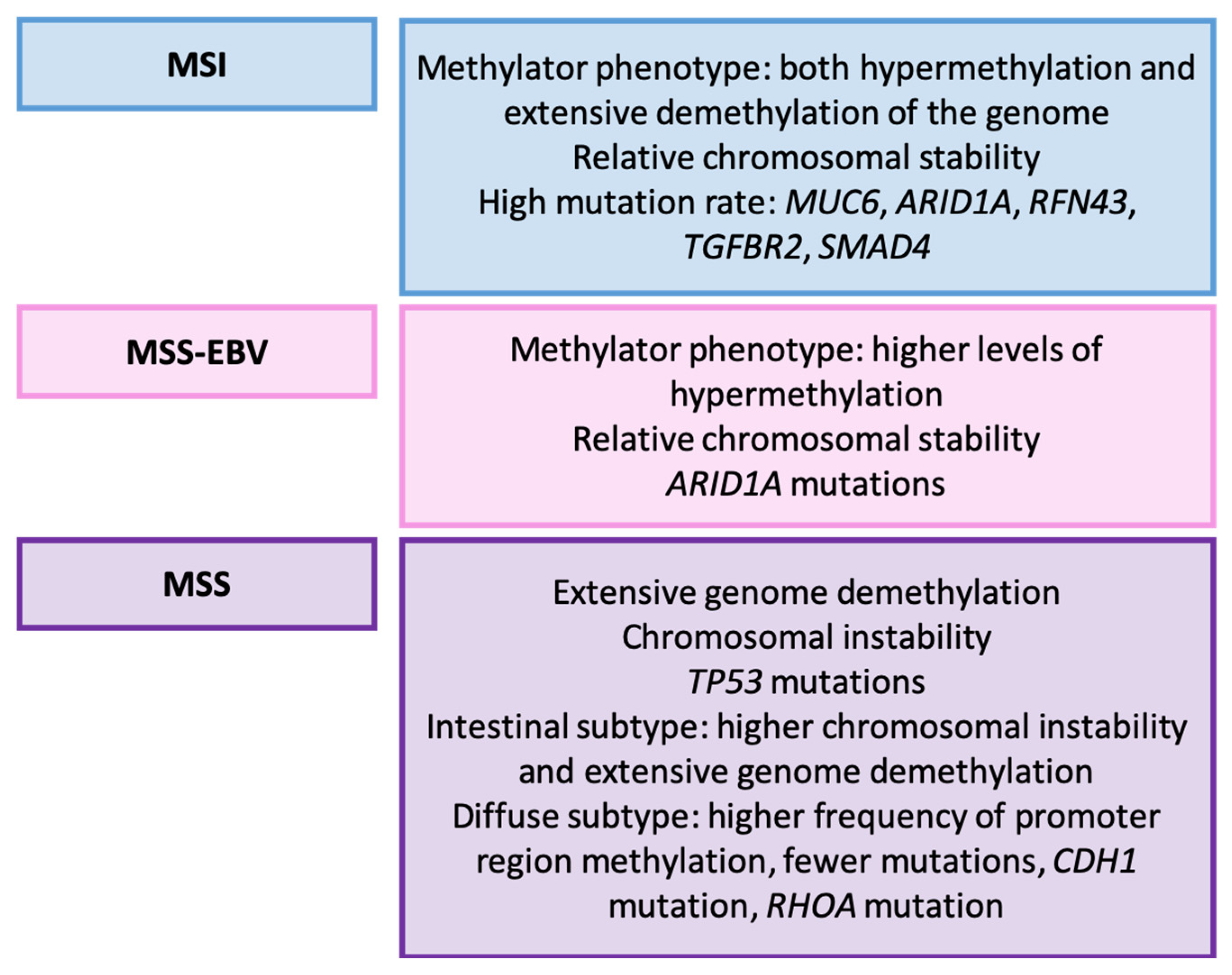 MSI

Methylator phenotype: both hypermethylation and extensive demethylation of the genome
Relative chromosomal stability
High mutation rate: MUC6, ARID1A, RFN43, TGFBR2, SMAD4

MSS-EBV

Methylator phenotype: higher levels of hypermethylation
Relative chromosomal stability
ARID1A mutations

MSS

Extensive genome demethylation
Chromosomal instability
TP53 mutations
Intestinal subtype: higher chromosomal instability and extensive genome demethylation
Diffuse subtype: higher frequency of promoter region methylation, fewer mutations, CDH1 mutation, RHOA mutation